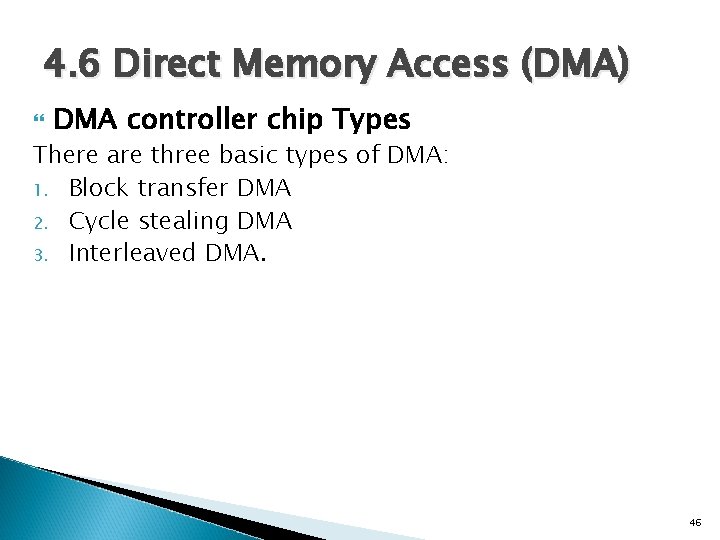 4.6 Direct Memory Access (DMA)

DMA controller chip Types

There are three basic types of DMA:

1. Block transfer DMA
2. Cycle stealing DMA
3. Interleaved DMA.

46